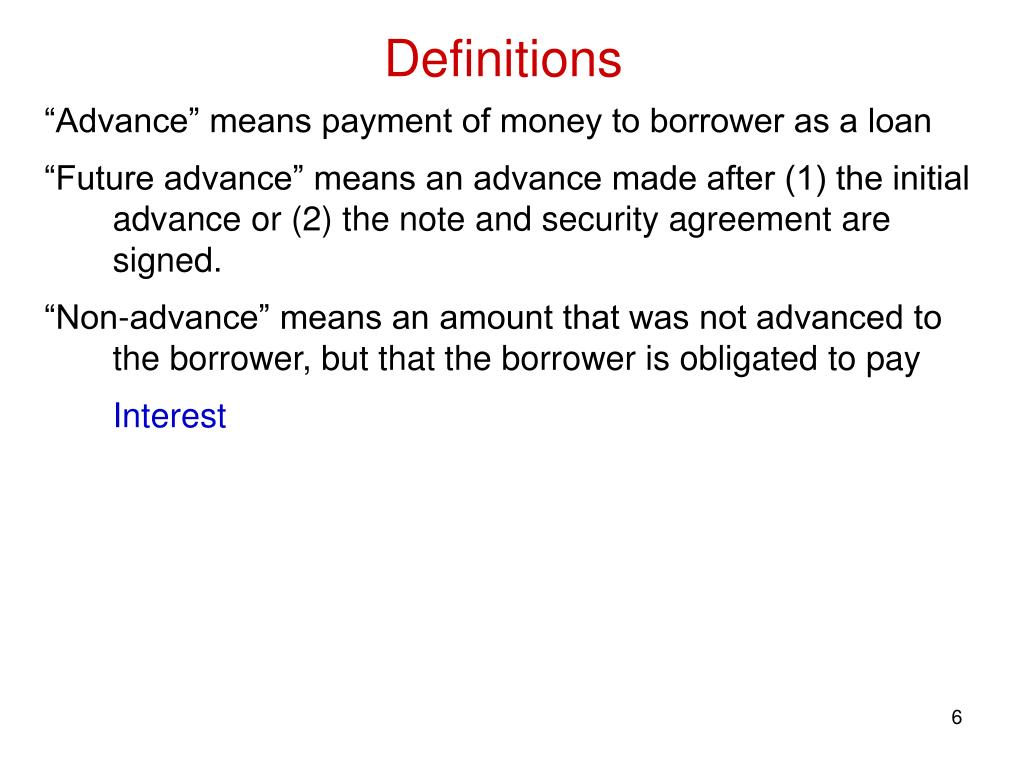 Definitions

“Advance” means payment of money to borrower as a loan

“Future advance” means an advance made after (1) the initial advance or (2) the note and security agreement are signed.

“Non-advance” means an amount that was not advanced to the borrower, but that the borrower is obligated to pay

Interest

6